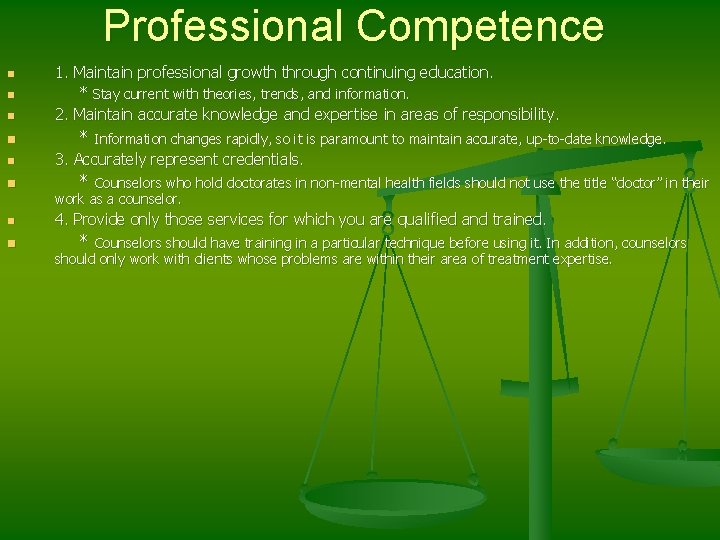 Professional Competence

1. Maintain professional growth through continuing education.

* Stay current with theories, trends, and information.

2. Maintain accurate knowledge and expertise in areas of responsibility.

* Information changes rapidly, so it is paramount to maintain accurate, up-to-date knowledge.

3. Accurately represent credentials.

* Counselors who hold doctorates in non-mental health fields should not use the title "doctor" in their work as a counselor.

4. Provide only those services for which you are qualified and trained.

* Counselors should have training in a particular technique before using it. In addition, counselors should only work with clients whose problems are within their area of treatment expertise.